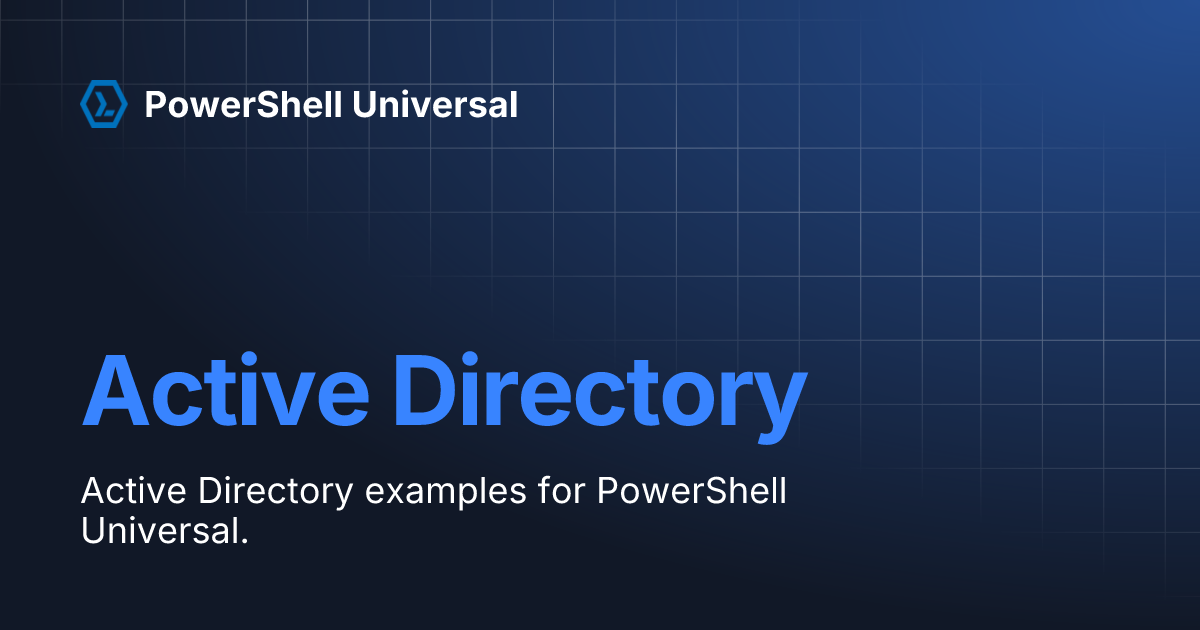 PowerShell Universal

Active Directory

Active Directory examples for PowerShell Universal.